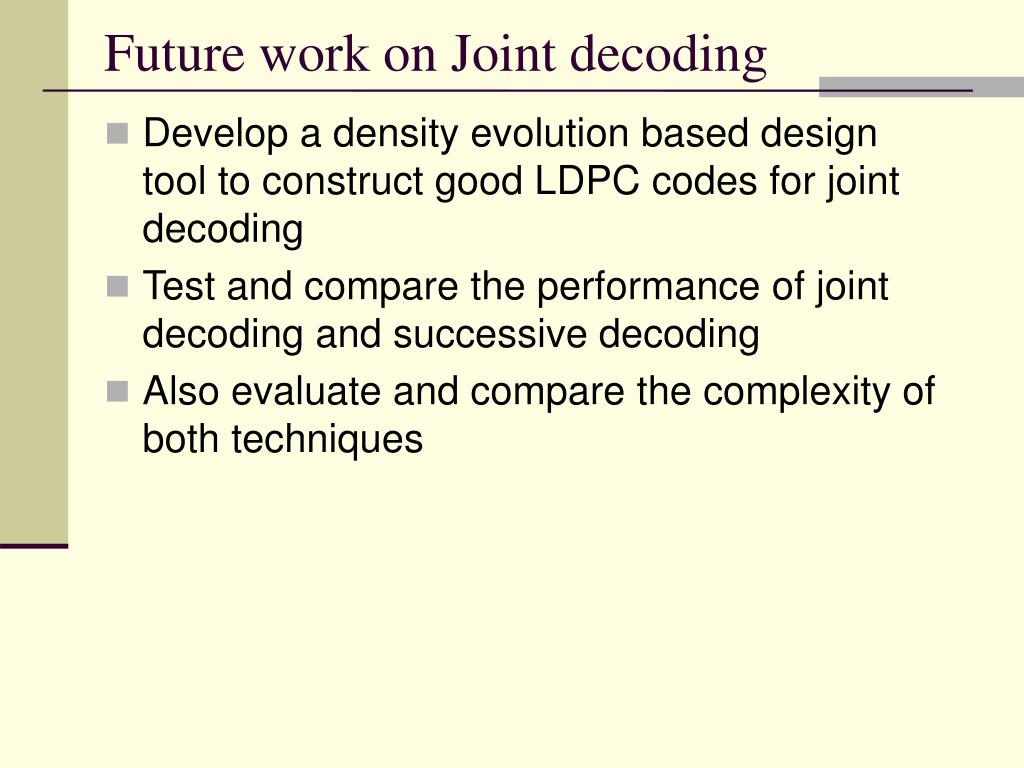 Future work on Joint decoding

Develop a density evolution based design tool to construct good LDPC codes for joint decoding

Test and compare the performance of joint decoding and successive decoding

Also evaluate and compare the complexity of both techniques